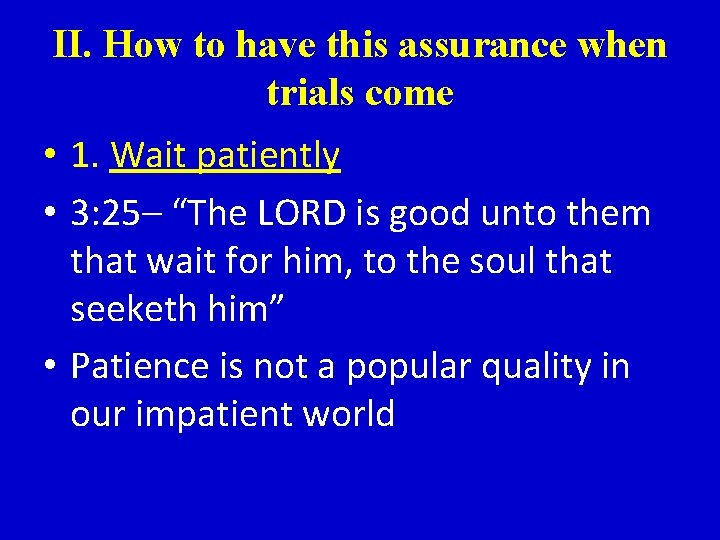 II. How to have this assurance when trials come

• 1. Wait patiently

• 3:25– “The LORD is good unto them that wait for him, to the soul that seeketh him”

• Patience is not a popular quality in our impatient world